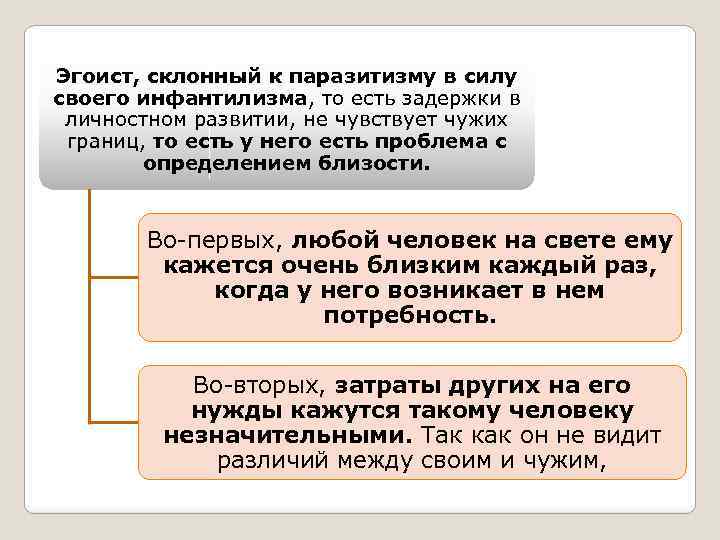 Эгоист, склонный к паразитизму в силу своего инфантилизма, то есть задержки в личностном развитии, не чувствует чужих границ, то есть у него есть проблема с определением близости.

Во-первых, любой человек на свете ему кажется очень близким каждый раз, когда у него возникает в нем потребность.

Во-вторых, затраты других на его нужды кажутся такому человеку незначительными. Так как он не видит различий между своим и чужим,